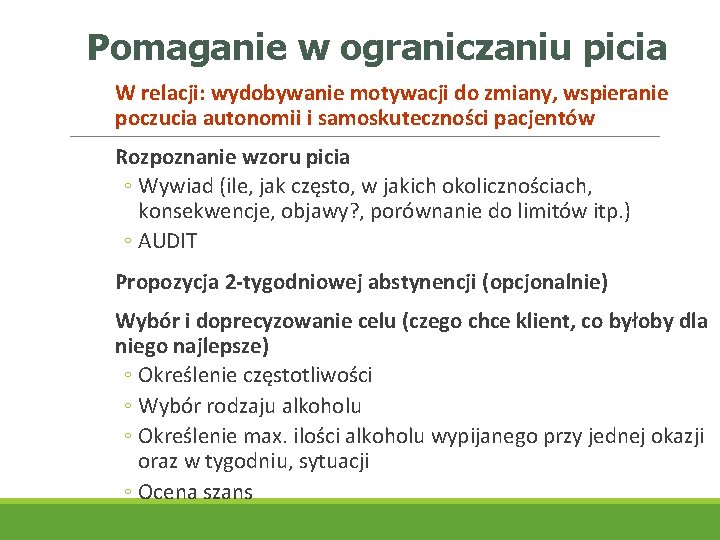 Pomaganie w ograniczaniu picia

W relacji: wydobywanie motywacji do zmiany, wspieranie poczucia autonomii i samoskuteczności pacjentów

Rozpoznanie wzoru picia
◦ Wywiad (ile, jak często, w jakich okolicznościach, konsekwencje, objawy?, porównanie do limitów itp.)
◦ AUDIT

Propozycja 2-tygodniowej abstynencji (opcjonalnie)

Wybór i doprecyzowanie celu (czego chce klient, co byłoby dla niego najlepsze)
◦ Określenie częstotliwości
◦ Wybór rodzaju alkoholu
◦ Określenie max. ilości alkoholu wypijanego przy jednej okazji oraz w tygodniu, sytuacji
◦ Ocena szans